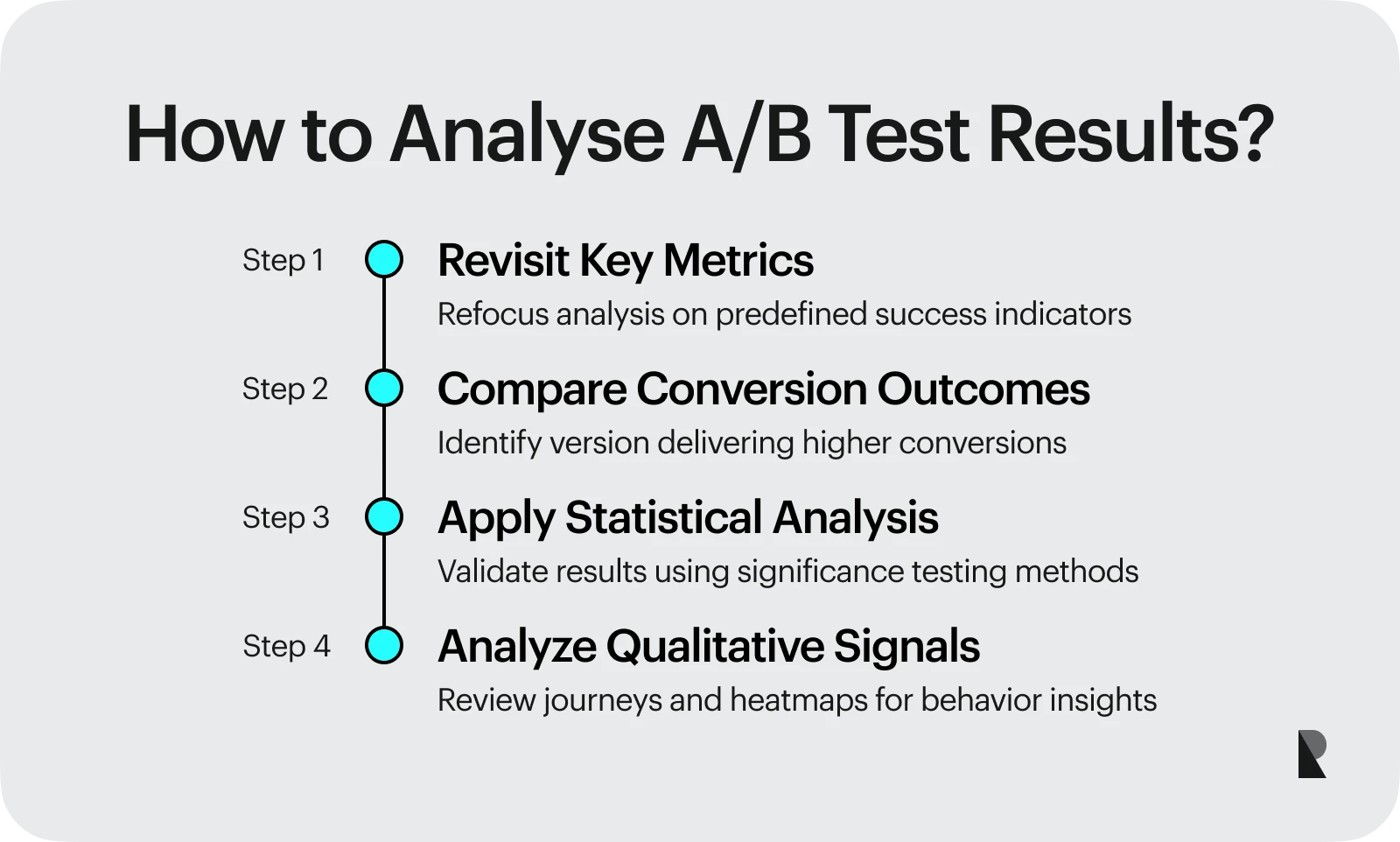 How to Analyse A/B Test Results?

Step 1
Revisit Key Metrics
Refocus analysis on predefined success indicators

Step 2
Compare Conversion Outcomes
Identify version delivering higher conversions

Step 3
Apply Statistical Analysis
Validate results using significance testing methods

Step 4
Analyze Qualitative Signals
Review journeys and heatmaps for behavior insights